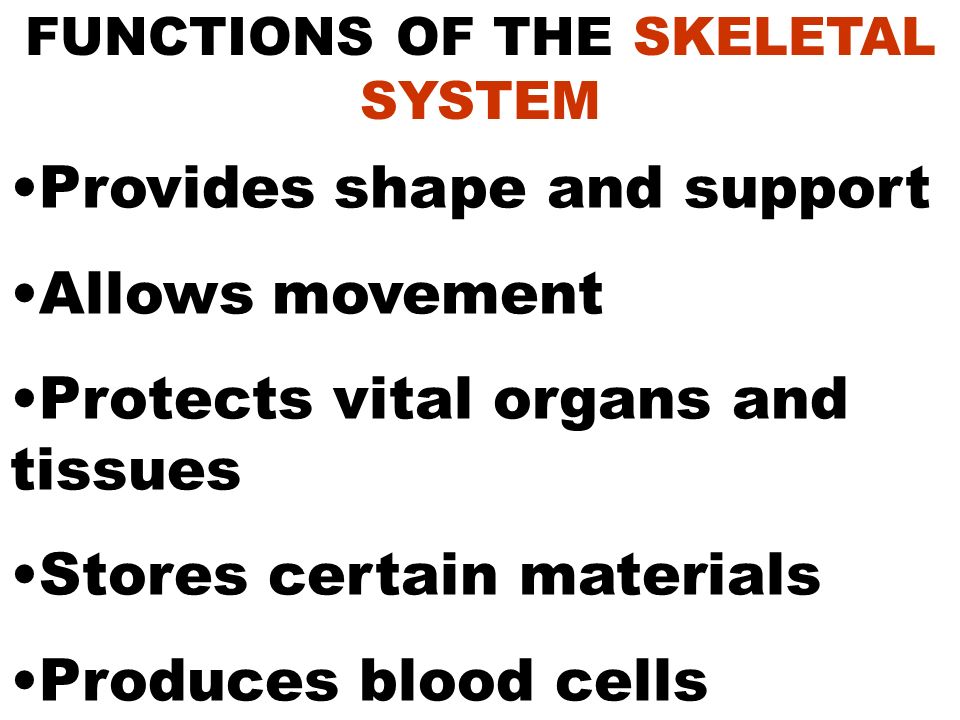 FUNCTIONS OF THE SKELETAL SYSTEM

•Provides shape and support

•Allows movement

•Protects vital organs and tissues

•Stores certain materials

•Produces blood cells